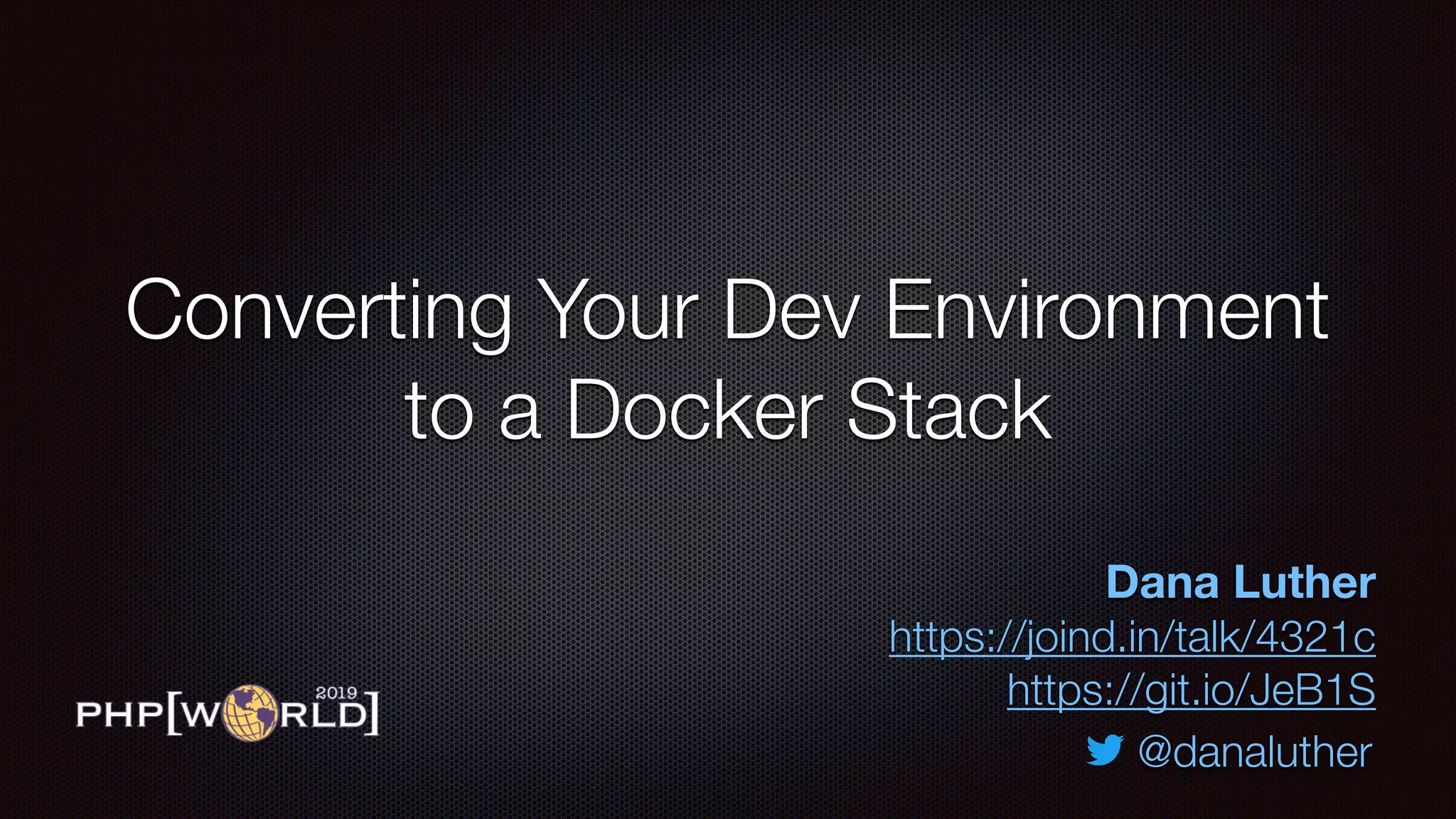 Converting Your Dev Environment to a Docker Stack

Dana Luther
https://joind.in/talk/4321c
https://git.io/JeB1S
@danaluther

PHP[WORLD] 2019